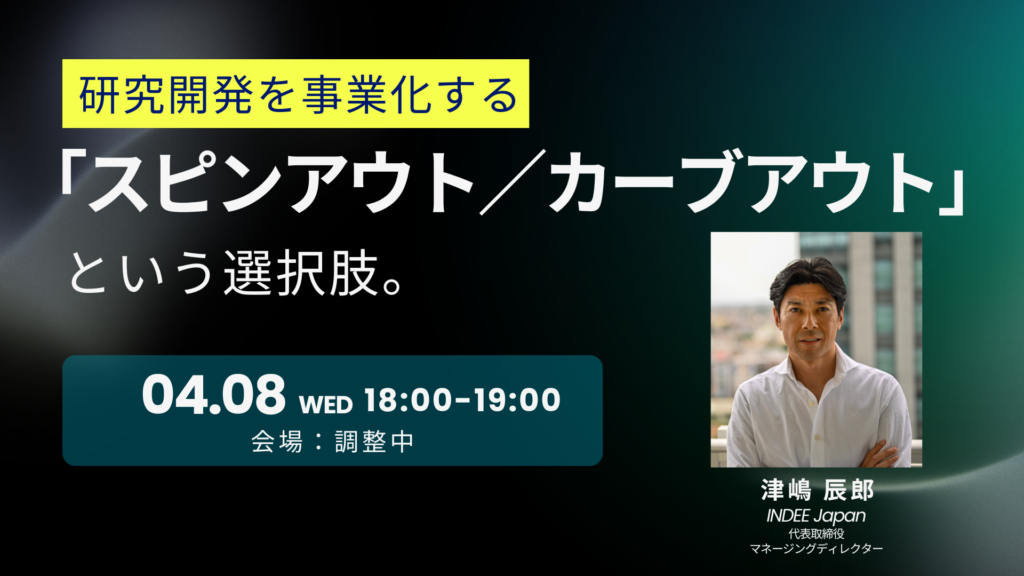 研究開発を事業化する

「スピンアウト／カーブアウト」

という選択肢。

04.08 WED 18:00-19:00

会場：調整中

津嶋 辰郎

INDEE Japan

代表取締役

マネージングディレクター